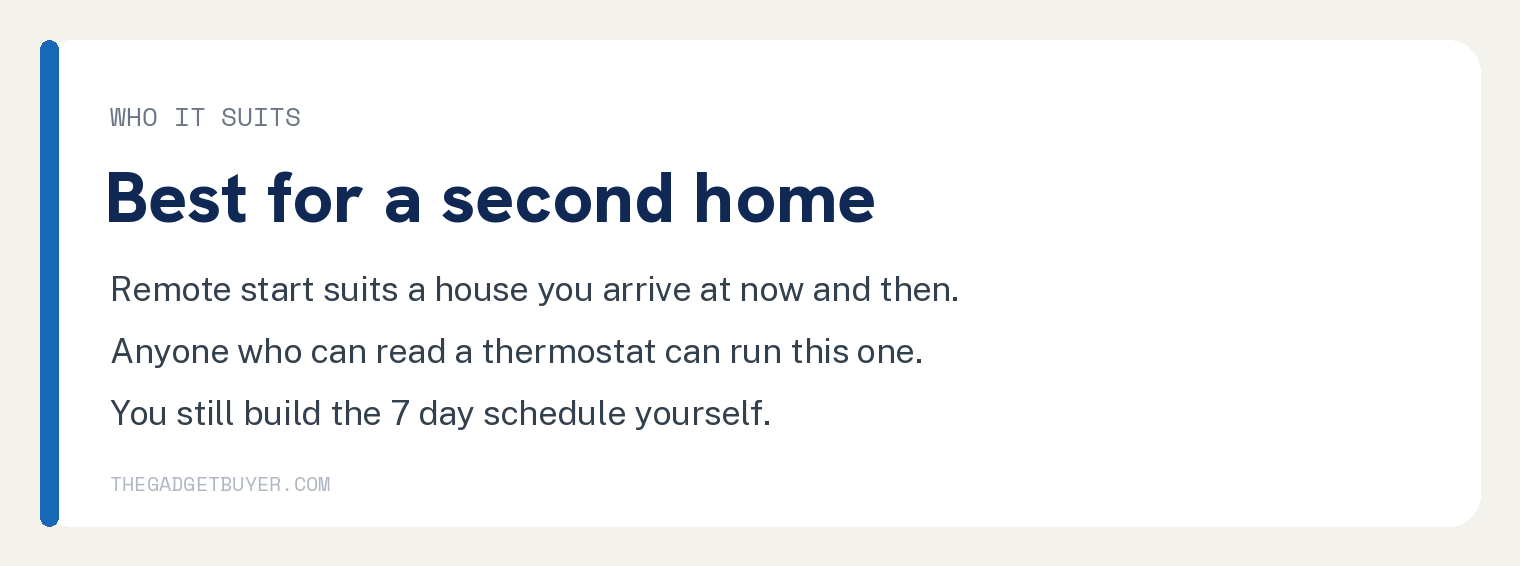 WHO IT SUITS

Best for a second home

Remote start suits a house you arrive at now and then.

Anyone who can read a thermostat can run this one.

You still build the 7 day schedule yourself.

THEGADGETBUYER.COM